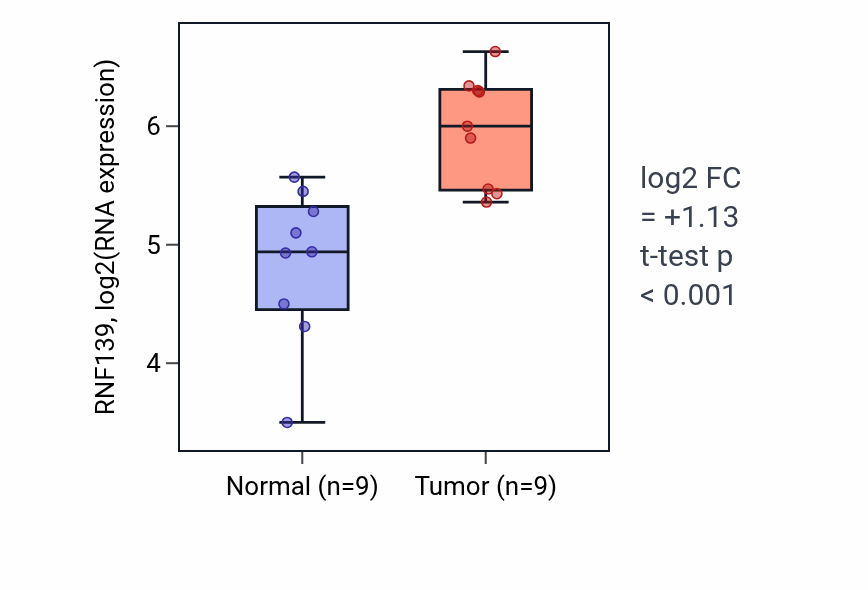 RNF139, log2(RNA expression)

6
5
4

Normal (n=9)
Tumor (n=9)

log2 FC
= +1.13
t-test p
< 0.001